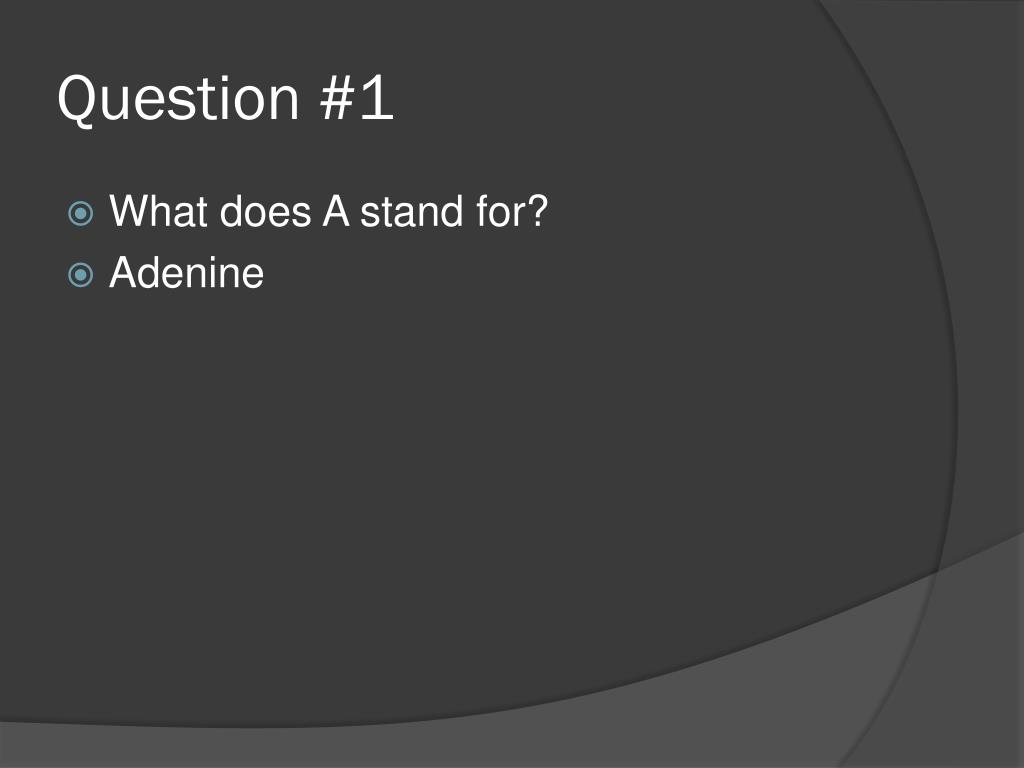 Question #1

What does A stand for?
Adenine